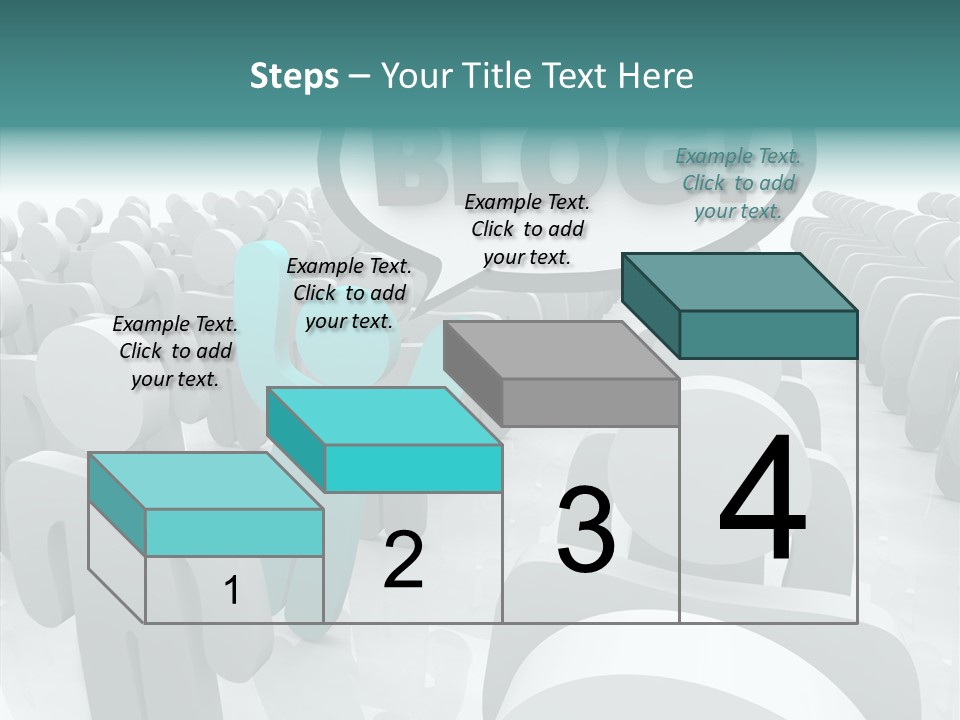 Steps – Your Title Text Here

BLOG

Example Text. Click to add your text.

Example Text. Click to add your text.

Example Text. Click to add your text.

Example Text. Click to add your text.

1

2

3

4